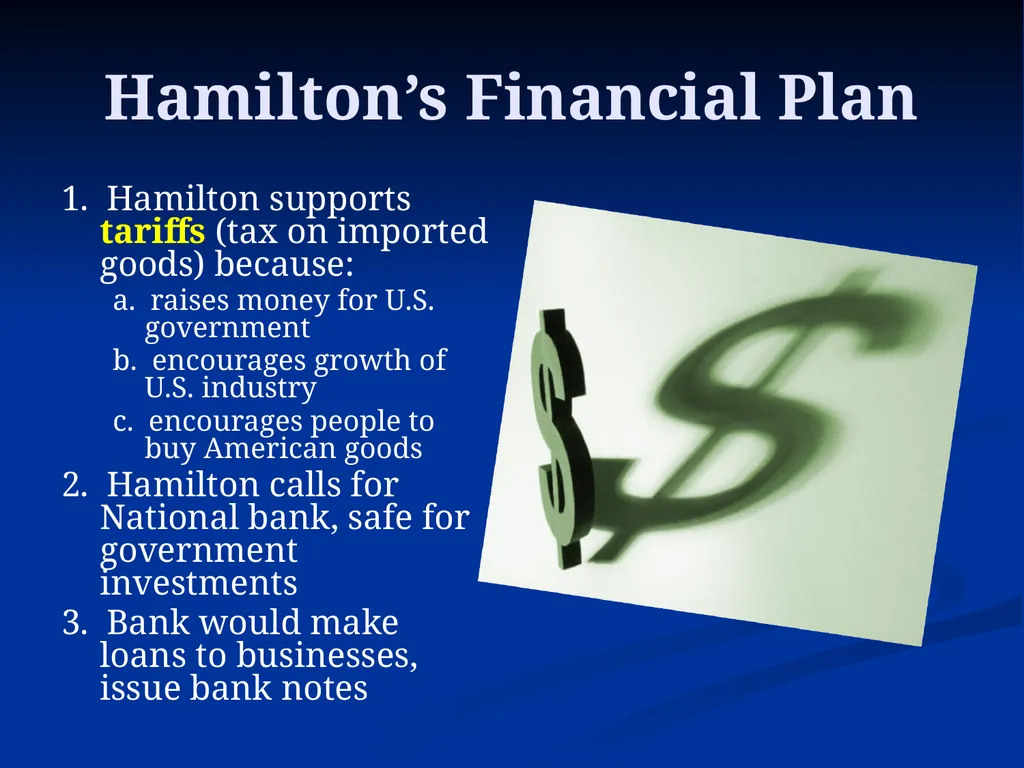 Hamilton's Financial Plan

1. Hamilton supports tariffs (tax on imported goods) because:

a. raises money for U.S. government

b. encourages growth of U.S. industry

c. encourages people to buy American goods

2. Hamilton calls for National bank, safe for government investments

3. Bank would make loans to businesses, issue bank notes